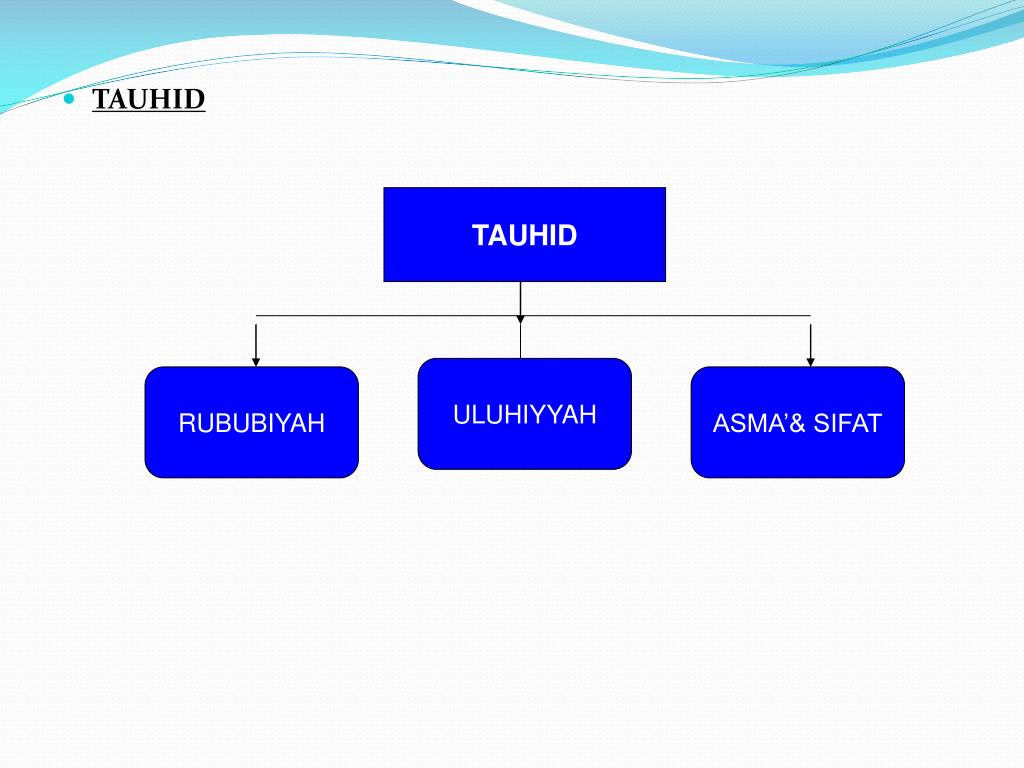 TAUHID

TAUHID

RUBUBIYAH

ULUHIYYAH

ASMA'& SIFAT